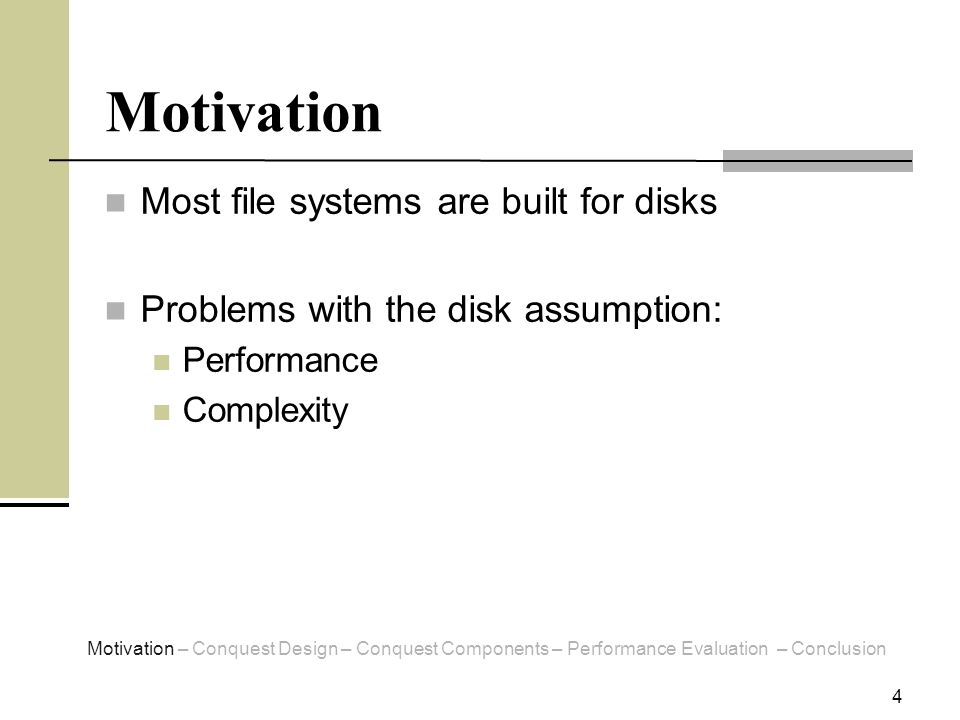 Motivation

Most file systems are built for disks

Problems with the disk assumption:

Performance

Complexity

Motivation – Conquest Design – Conquest Components – Performance Evaluation – Conclusion

4